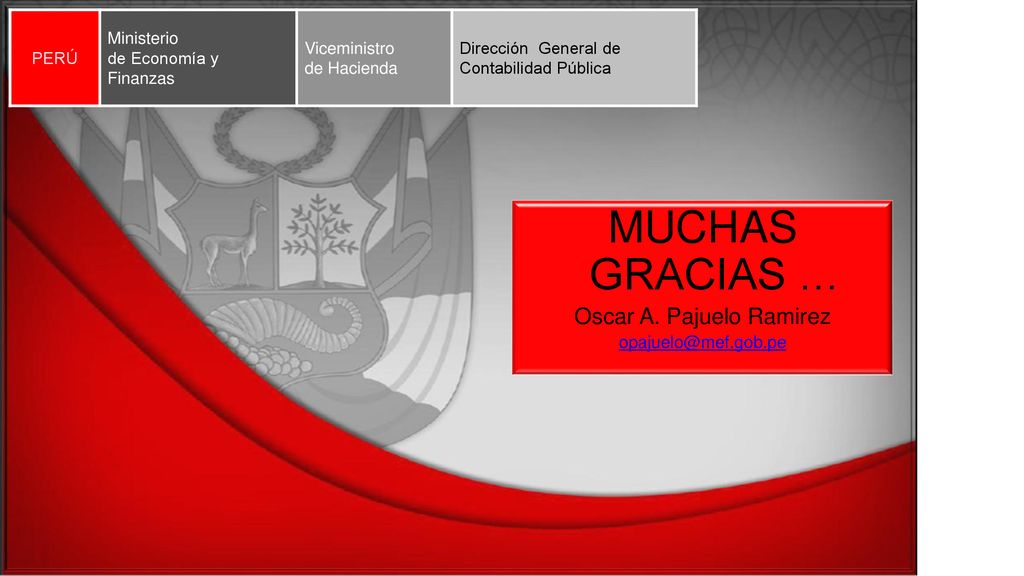 PERÚ

Ministerio de Economía y Finanzas

Viceministro de Hacienda

Dirección General de Contabilidad Pública

MUCHAS GRACIAS …

Oscar A. Pajuelo Ramirez

opajuelo@mef.gob.pe